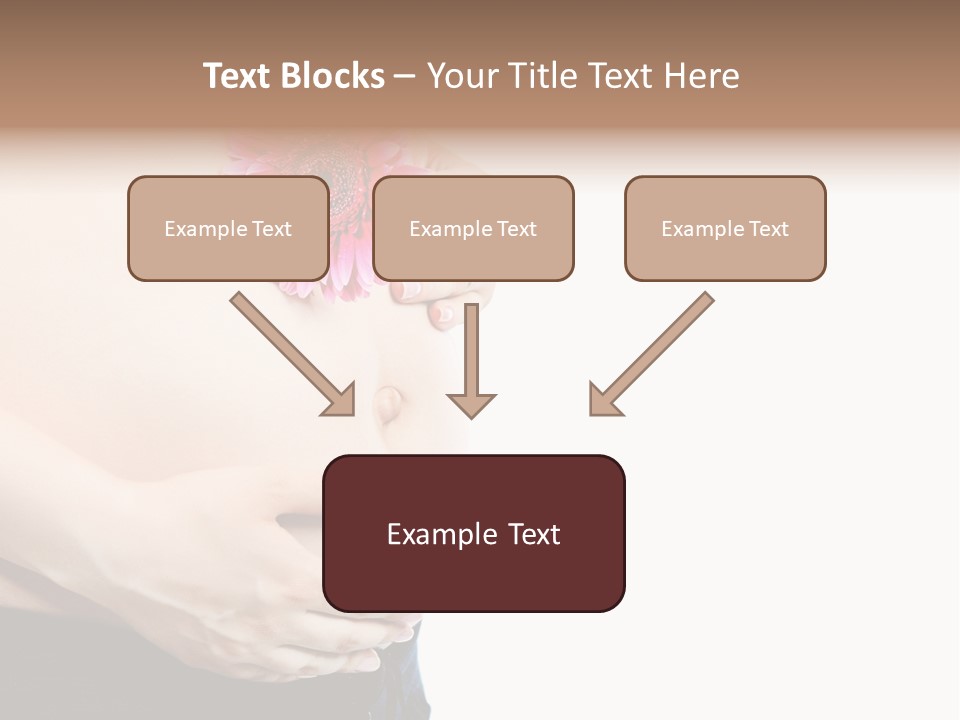 Text Blocks – Your Title Text Here

Example Text

Example Text

Example Text

Example Text